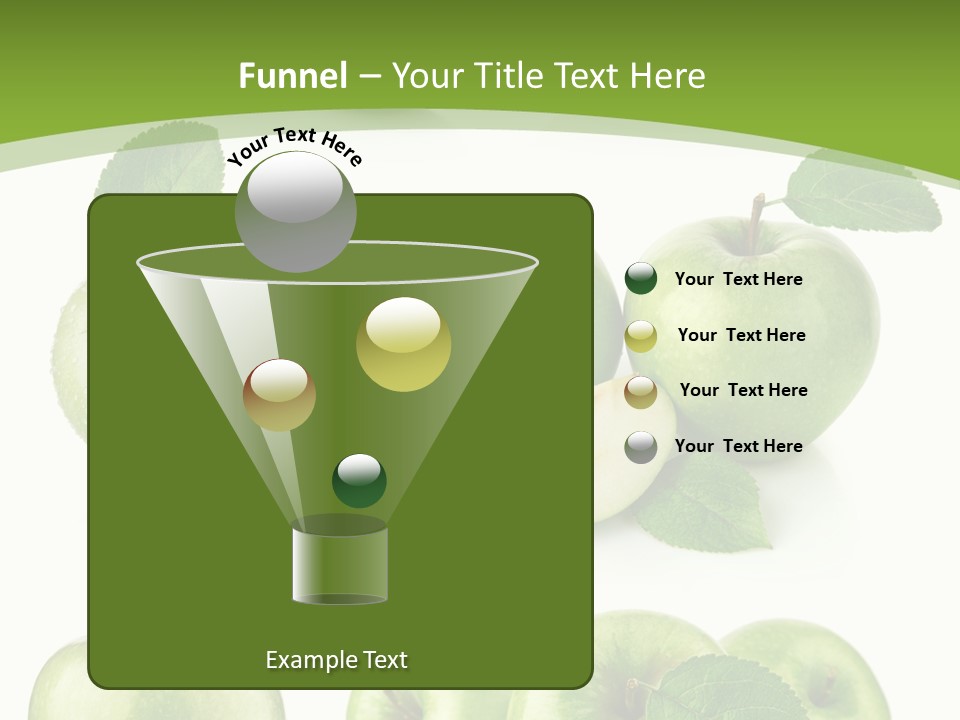 Funnel – Your Title Text Here

Your Text Here

Your Text Here

Your Text Here

Your Text Here

Your Text Here

Example Text